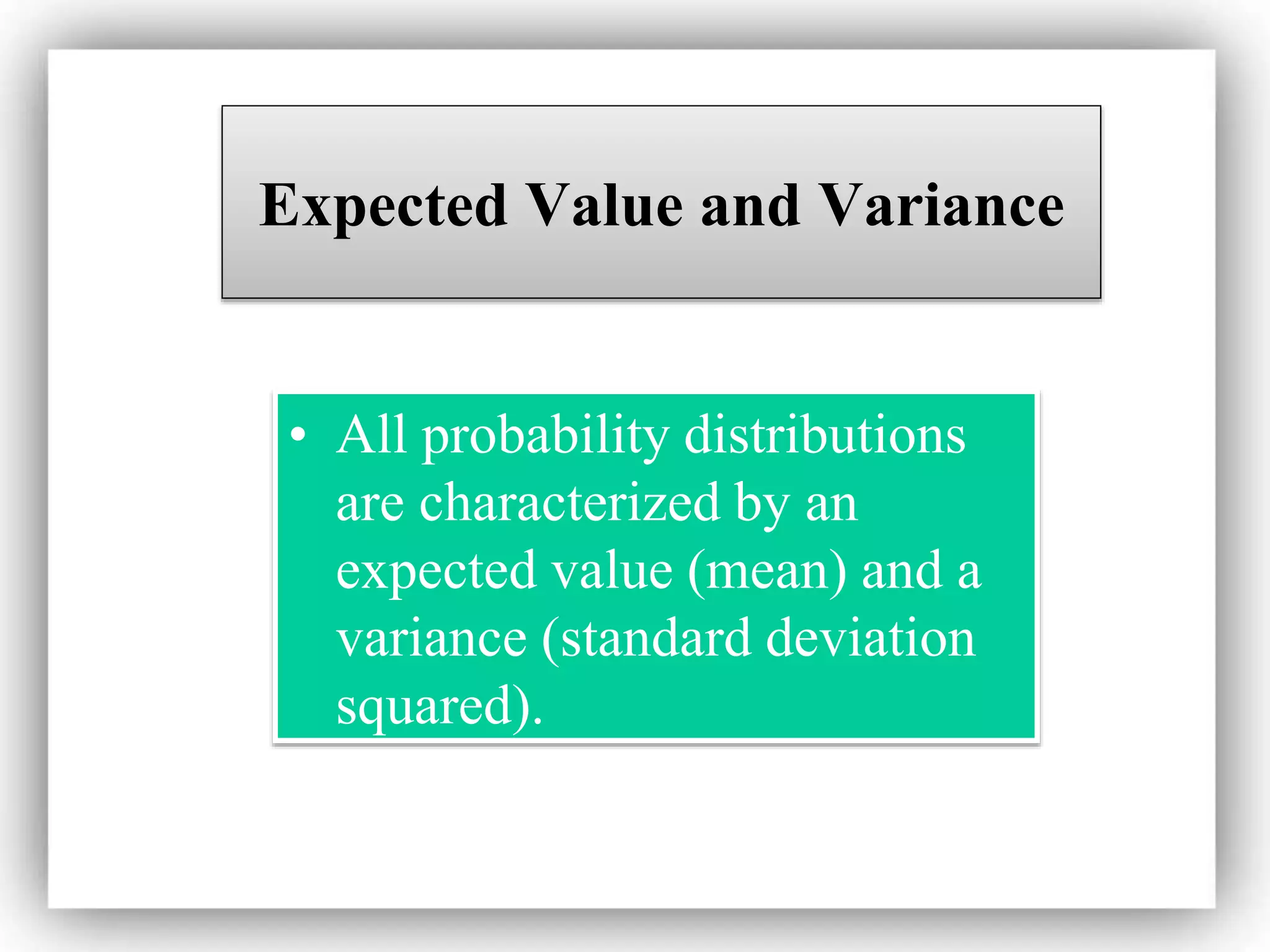 Expected Value and Variance

• All probability distributions are characterized by an expected value (mean) and a variance (standard deviation squared).